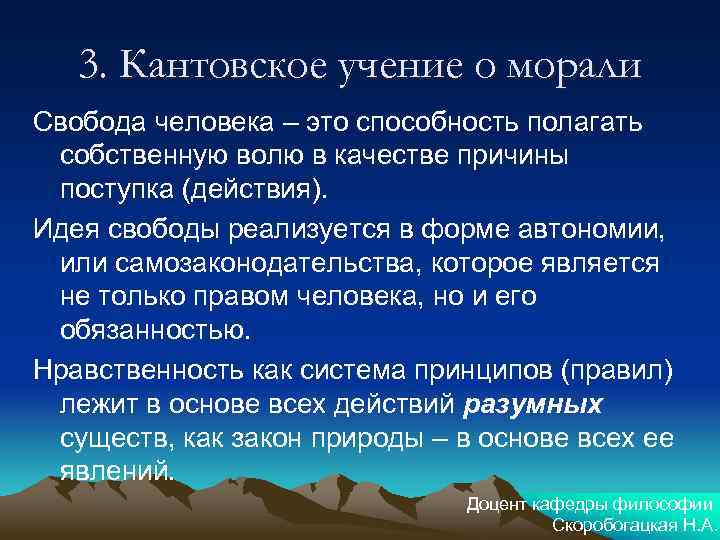 3. Кантовское учение о морали

Свобода человека – это способность полагать собственную волю в качестве причины поступка (действия).

Идея свободы реализуется в форме автономии, или самозаконодательства, которое является не только правом человека, но и его обязанностью.

Нравственность как система принципов (правил) лежит в основе всех действий разумных существ, как закон природы – в основе всех ее явлений.

Доцент кафедры философии
Скоробогацкая Н.А.